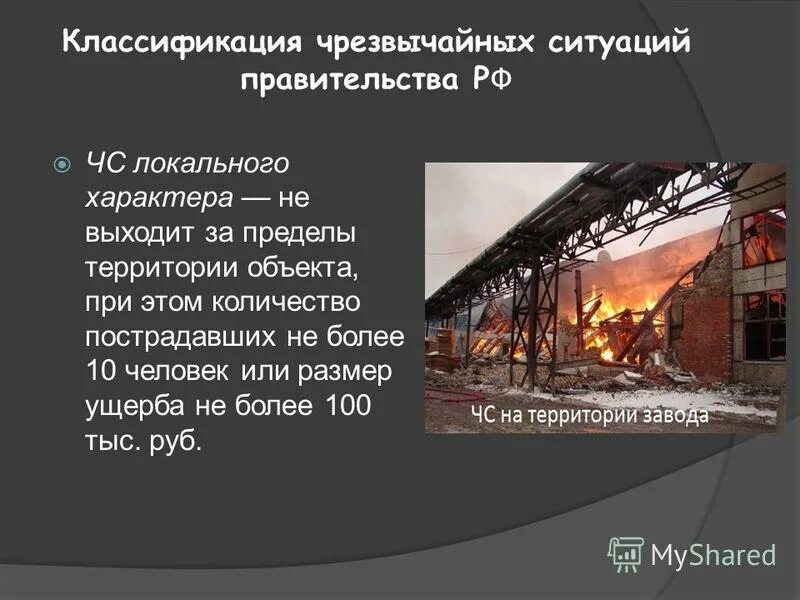 Классификация чрезвычайных ситуаций правительства РФ

ЧС локального характера — не выходит за пределы территории объекта, при этом количество пострадавших не более 10 человек или размер ущерба не более 100 тыс. руб.

ЧС на территории завода

MyShared